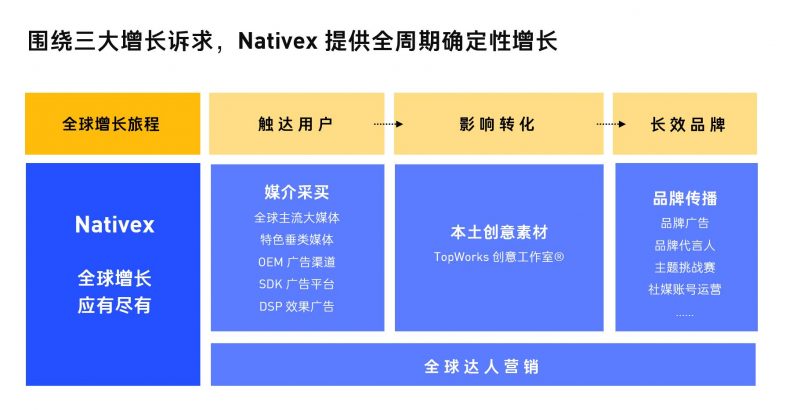 围绕三大增长诉求，Nativex 提供全周期确定性增长

全球增长旅程

触达用户

影响转化

长效品牌

Nativex

全球增长
应有尽有

媒介采买
全球主流大媒体
特色垂类媒体
OEM 广告渠道
SDK 广告平台
DSP 效果广告

本土创意素材
TopWorks 创意工作室®

品牌传播
品牌广告
品牌代言人
主题挑战赛
社媒账号运营
......

全球达人营销